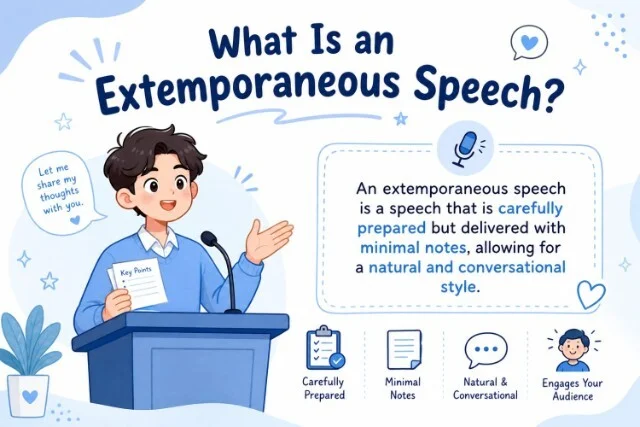 What Is an Extemporaneous Speech?

Let me share my thoughts with you.

Key Points

An extemporaneous speech is a speech that is carefully prepared but delivered with minimal notes, allowing for a natural and conversational style.

Carefully Prepared

Minimal Notes

Natural & Conversational

Engages Your Audience